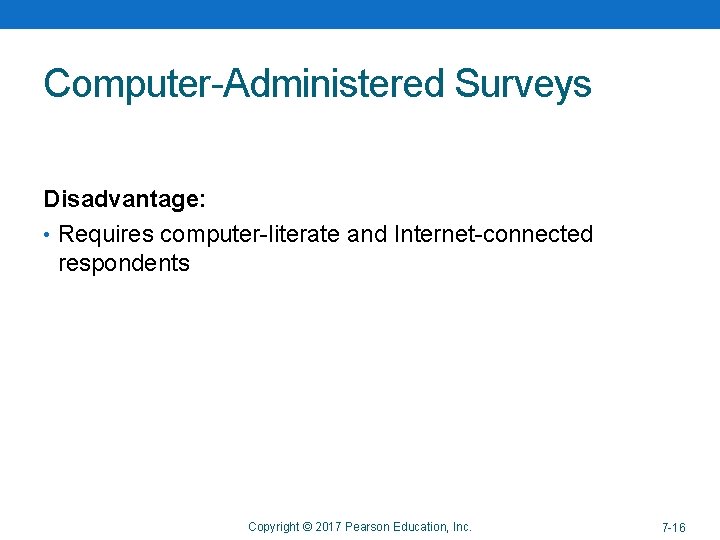 Computer-Administered Surveys

Disadvantage:

• Requires computer-literate and Internet-connected respondents

Copyright © 2017 Pearson Education, Inc.

7-16